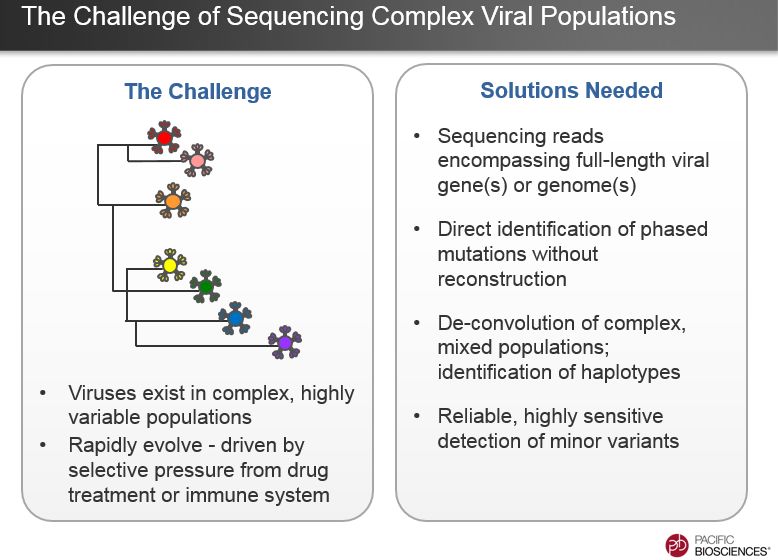 The Challenge of Sequencing Complex Viral Populations

The Challenge

• Viruses exist in complex, highly variable populations
• Rapidly evolve - driven by selective pressure from drug treatment or immune system

Solutions Needed

• Sequencing reads encompassing full-length viral gene(s) or genome(s)
• Direct identification of phased mutations without reconstruction
• De-convolution of complex, mixed populations; identification of haplotypes
• Reliable, highly sensitive detection of minor variants

PACIFIC BIOSCIENCES®